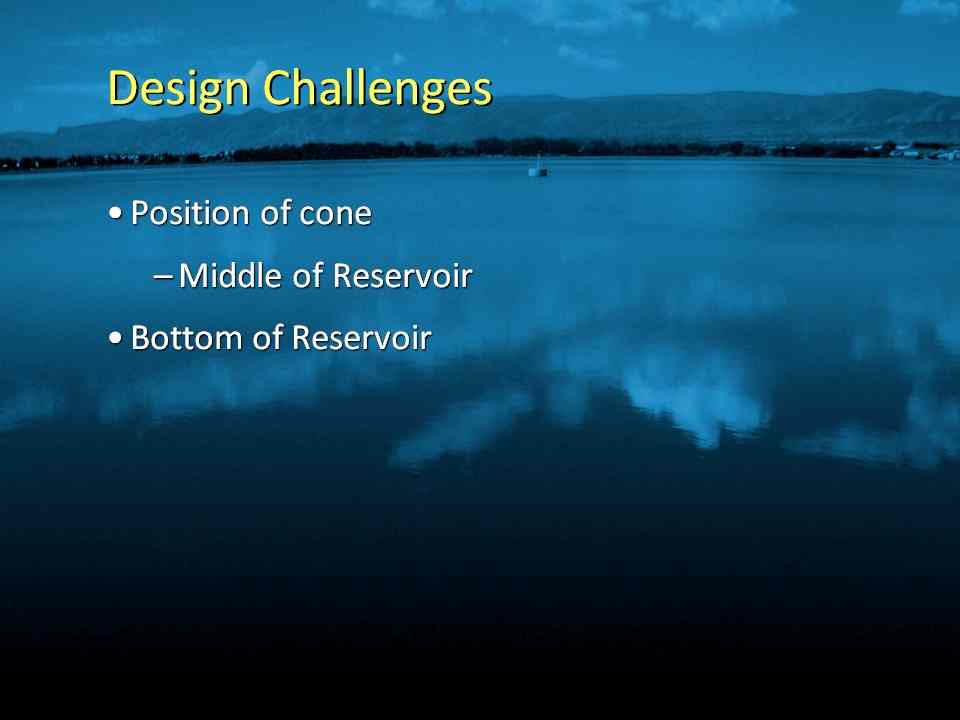 Design Challenges

• Position of cone

– Middle of Reservoir

• Bottom of Reservoir